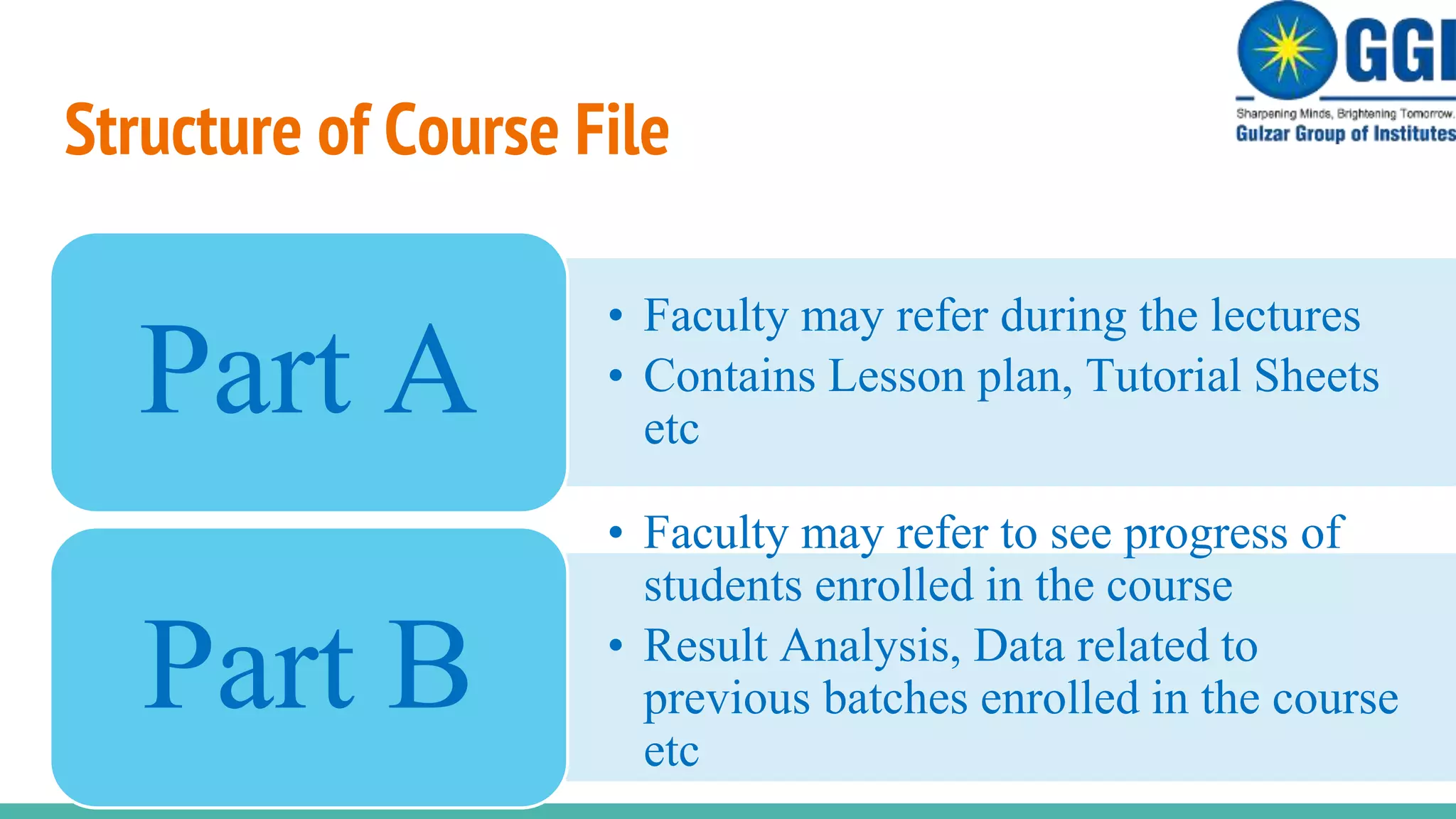 GGI
Sharpening Minds, Brightening Tomorrow.
Gulzar Group of Institutes

Structure of Course File

Part A

• Faculty may refer during the lectures
• Contains Lesson plan, Tutorial Sheets etc

Part B

• Faculty may refer to see progress of students enrolled in the course
• Result Analysis, Data related to previous batches enrolled in the course etc